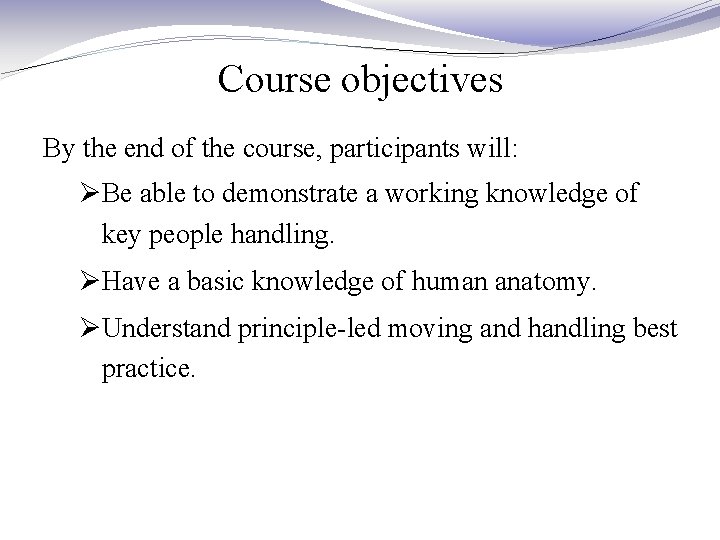 Course objectives

By the end of the course, participants will:

➢Be able to demonstrate a working knowledge of key people handling.

➢Have a basic knowledge of human anatomy.

➢Understand principle-led moving and handling best practice.